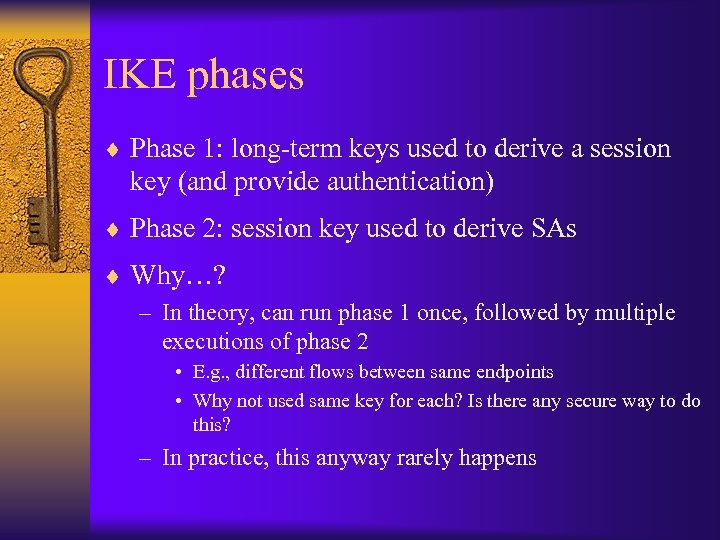 IKE phases

♦ Phase 1: long-term keys used to derive a session key (and provide authentication)

♦ Phase 2: session key used to derive SAs

♦ Why…?

– In theory, can run phase 1 once, followed by multiple executions of phase 2

• E.g., different flows between same endpoints

• Why not used same key for each? Is there any secure way to do this?

– In practice, this anyway rarely happens